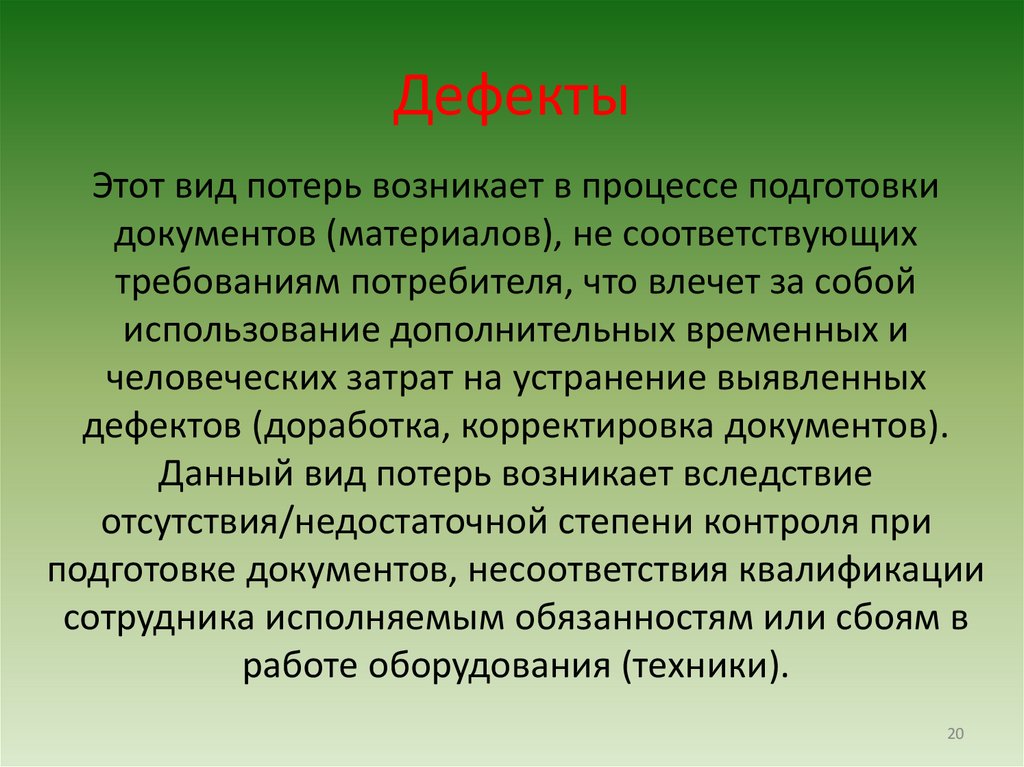 Дефекты

Этот вид потерь возникает в процессе подготовки документов (материалов), не соответствующих требованиям потребителя, что влечет за собой использование дополнительных временных и человеческих затрат на устранение выявленных дефектов (доработка, корректировка документов). Данный вид потерь возникает вследствие отсутствия/недостаточной степени контроля при подготовке документов, несоответствия квалификации сотрудника исполняемым обязанностям или сбоям в работе оборудования (техники).

20